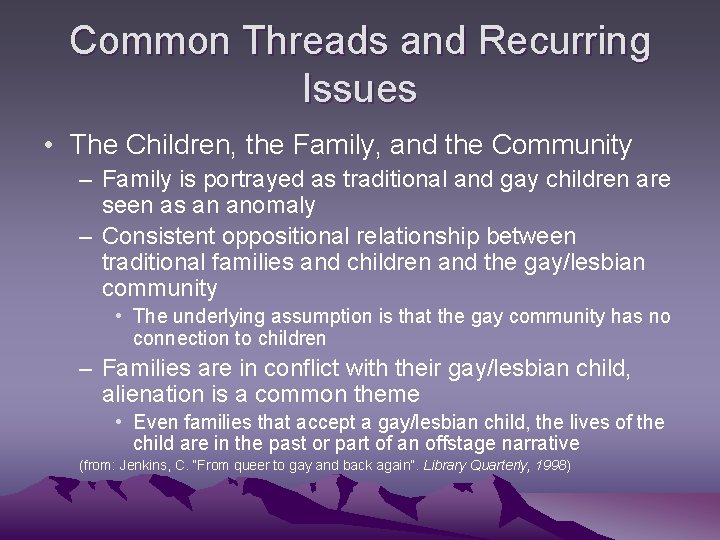 Common Threads and Recurring Issues

• The Children, the Family, and the Community
– Family is portrayed as traditional and gay children are seen as an anomaly
– Consistent oppositional relationship between traditional families and children and the gay/lesbian community
• The underlying assumption is that the gay community has no connection to children
– Families are in conflict with their gay/lesbian child, alienation is a common theme
• Even families that accept a gay/lesbian child, the lives of the child are in the past or part of an offstage narrative

(from: Jenkins, C. "From queer to gay and back again". Library Quarterly, 1998)